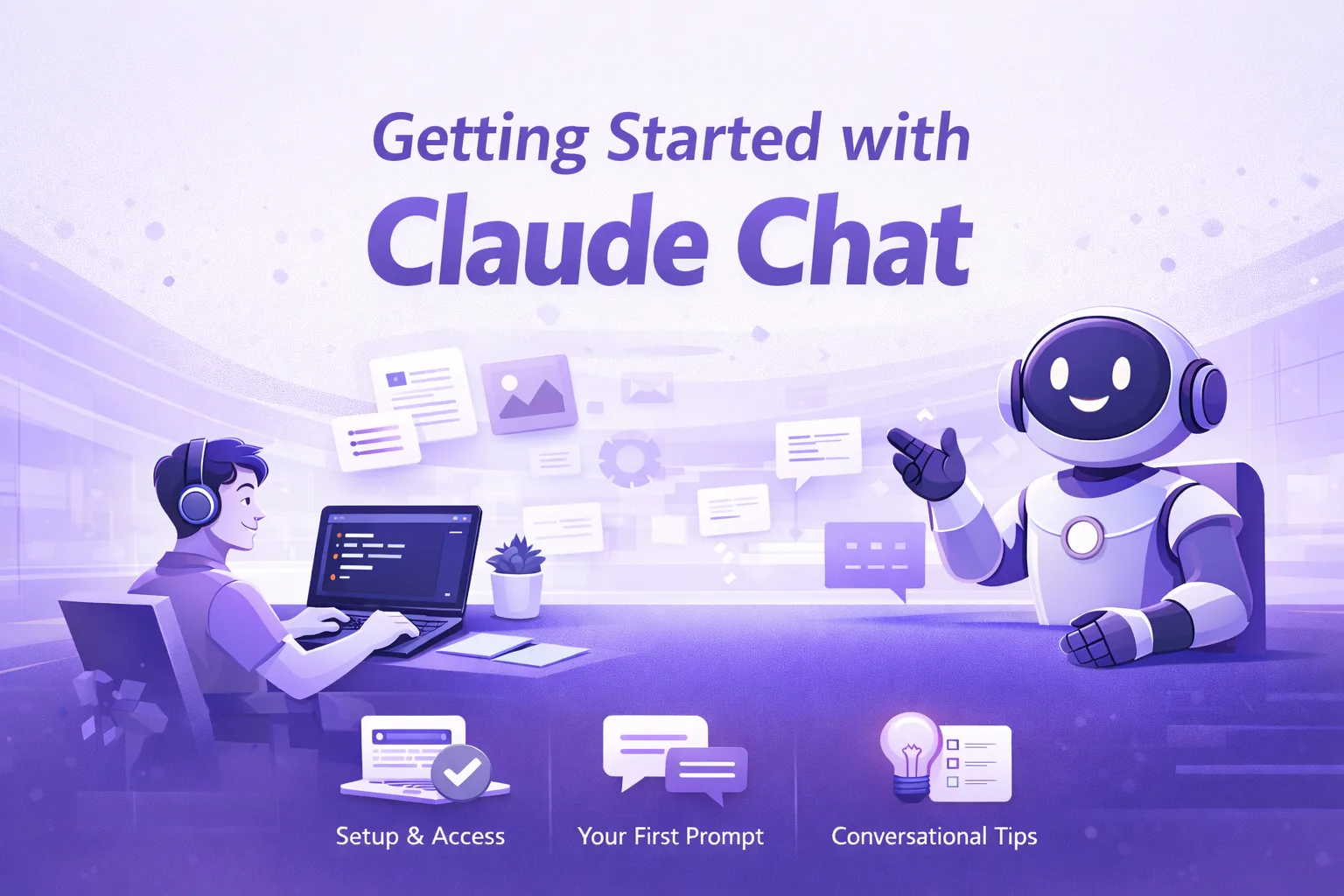 Getting Started with
Claude Chat

Setup & Access

Your First Prompt

Conversational Tips